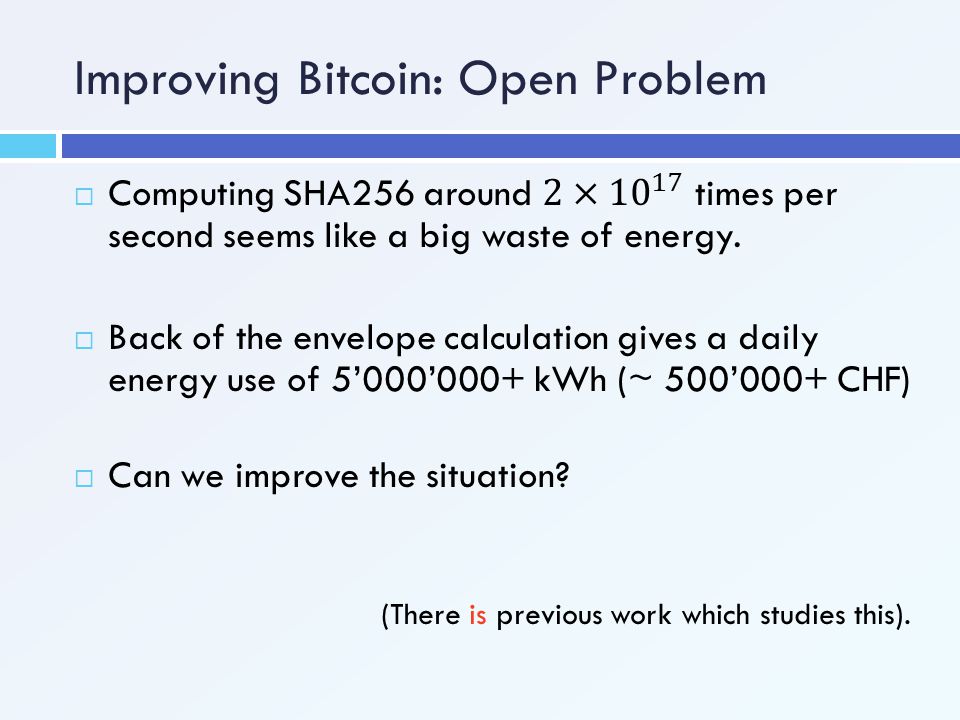 Improving Bitcoin: Open Problem

□ Computing SHA256 around $2 \times 10^{17}$ times per second seems like a big waste of energy.

□ Back of the envelope calculation gives a daily energy use of 5’000’000+ kWh (~ 500’000+ CHF)

□ Can we improve the situation?

(There is previous work which studies this).